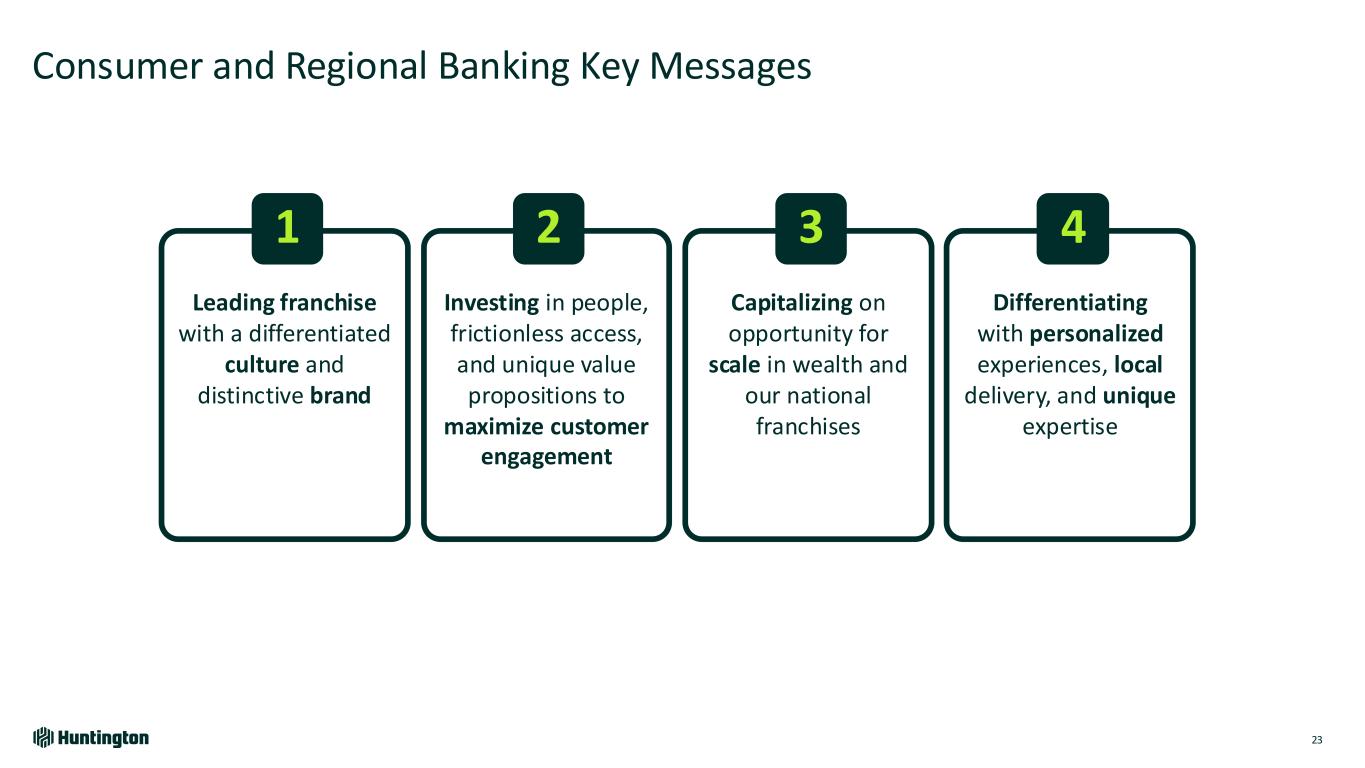 Consumer and Regional Banking Key Messages

1

Leading franchise with a differentiated culture and distinctive brand

2

Investing in people, frictionless access, and unique value propositions to maximize customer engagement

3

Capitalizing on opportunity for scale in wealth and our national franchises

4

Differentiating with personalized experiences, local delivery, and unique expertise

Huntington

23